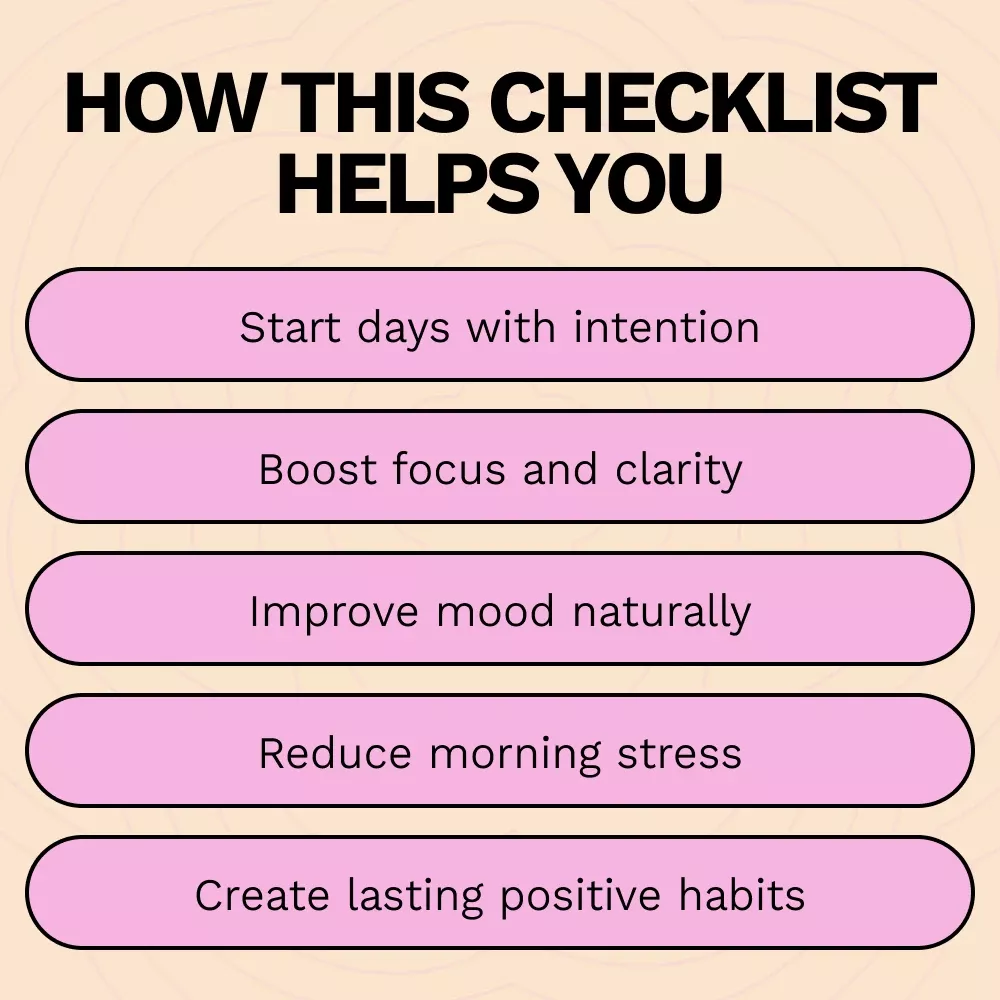 HOW THIS CHECKLIST HELPS YOU

Start days with intention

Boost focus and clarity

Improve mood naturally

Reduce morning stress

Create lasting positive habits